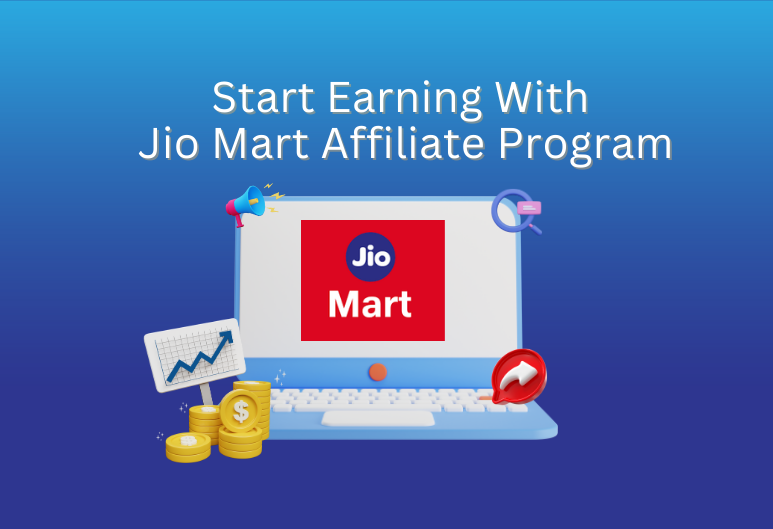 Start Earning With
Jio Mart Affiliate Program

Jio
Mart

$